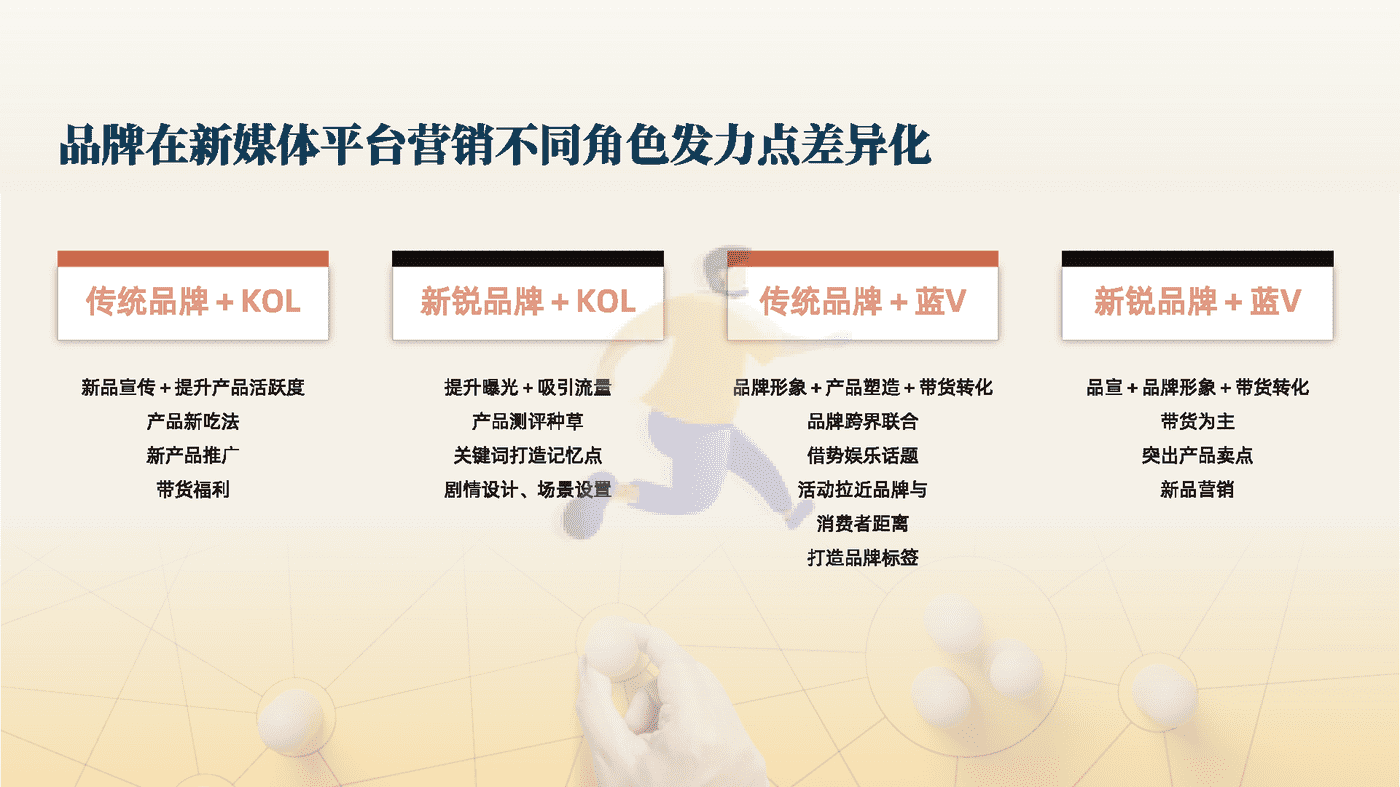 品牌在新媒体平台营销不同角色发力点差异化

传统品牌 + KOL

新品宣传 + 提升产品活跃度
产品新吃法
新产品推广
带货福利

新锐品牌 + KOL

提升曝光 + 吸引流量
产品测评种草
关键词打造记忆点
剧情设计、场景设置

传统品牌 + 蓝V

品牌形象 + 产品塑造 + 带货转化
品牌跨界联合
借势娱乐话题
活动拉近品牌与
消费者距离
打造品牌标签

新锐品牌 + 蓝V

品宣 + 品牌形象 + 带货转化
带货为主
突出产品卖点
新品营销